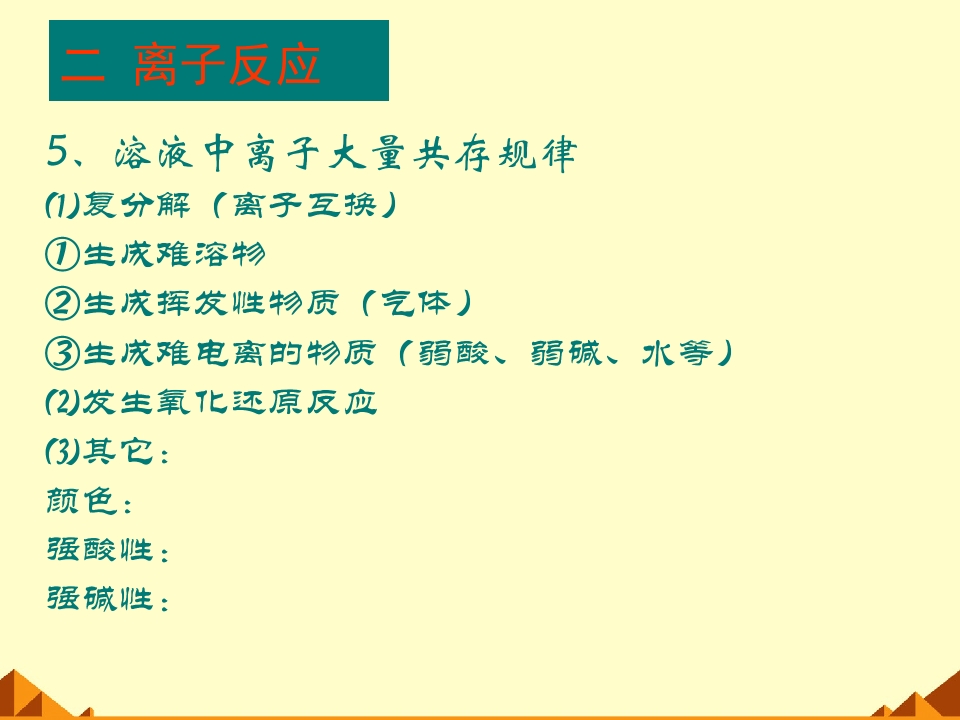 二 离子反应

5、溶液中离子大量共存规律

(1)复分解（离子互换）

①生成难溶物

②生成挥发性物质（气体）

③生成难电离的物质（弱酸、弱碱、水等）

(2)发生氧化还原反应

(3)其它：

颜色：

强酸性：

强碱性：